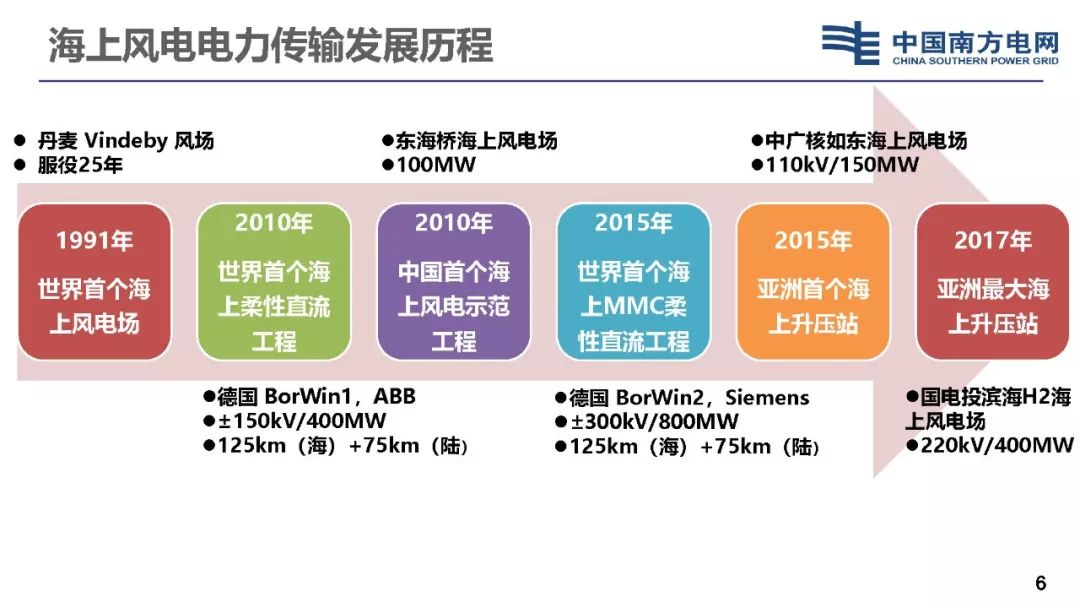 海上风电电力传输发展历程

中国南方电网
CHINA SOUTHERN POWER GRID

● 丹麦 Vindeby 风场
● 服役25年

●东海桥海上风电场
●100MW

●中广核如东海上风电场
●110kV/150MW

1991年
世界首个海上风电场

2010年
世界首个海上柔性直流工程

2010年
中国首个海上风电示范工程

2015年
世界首个海上MMC柔性直流工程

2015年
亚洲首个海上升压站

2017年
亚洲最大海上升压站

●德国 BorWin1，ABB
●±150kV/400MW
●125km（海）+75km（陆）

●德国 BorWin2，Siemens
●±300kV/800MW
●125km（海）+75km（陆）

●国电投滨海H2海上风电场
●220kV/400MW

6